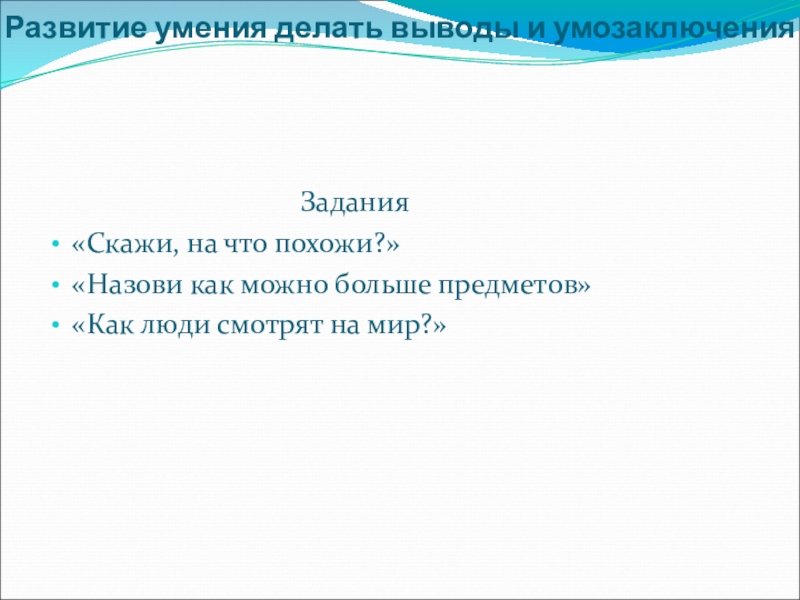 Развитие умения делать выводы и умозаключения

Задания
• «Скажи, на что похожи?»
• «Назови как можно больше предметов»
• «Как люди смотрят на мир?»